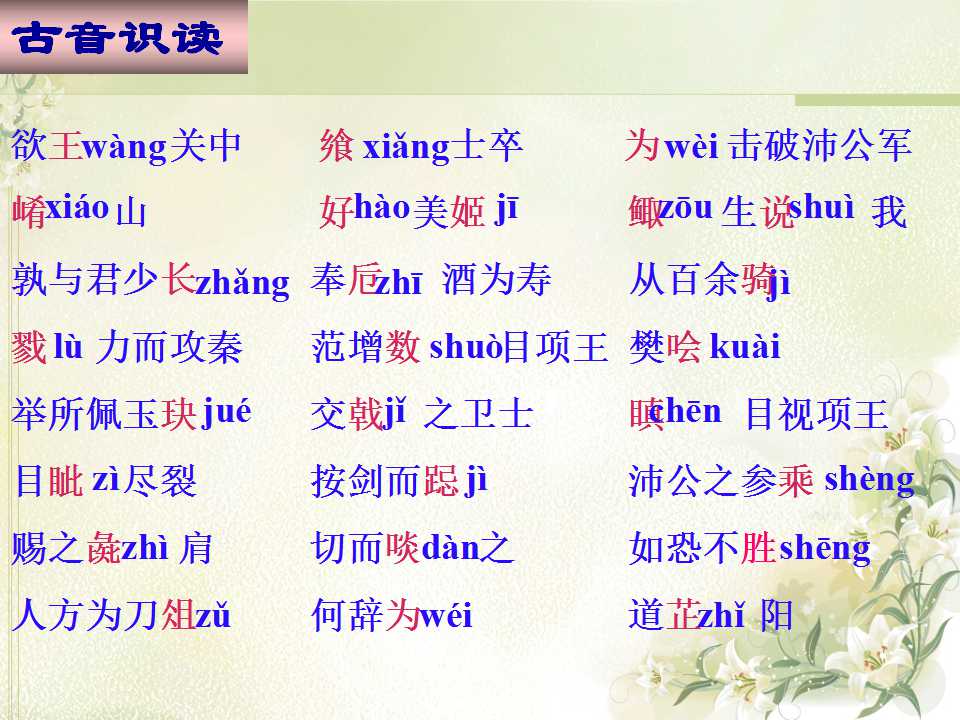 古音识读

欲王wàng关中

崤xiáo山

孰与君少长zhǎng

戮lù力而攻秦

举所佩玉玦jué

目眦zì尽裂

赐之彘zhì肩

人方为刀俎zǔ

飨xiǎng士卒

好hào美姬jī

奉卮zhī酒为寿

范增数shuò目项王

交戟jǐ之卫士

按剑而跽jì

切而啖dàn之

何辞为wéi

为wèi击破沛公军

鲰zōu生说shuì我

从百余骑jì

樊哙kuài

瞋chēn目视项王

沛公之参乘shèng

如恐不胜shēng

道芷zhǐ阳